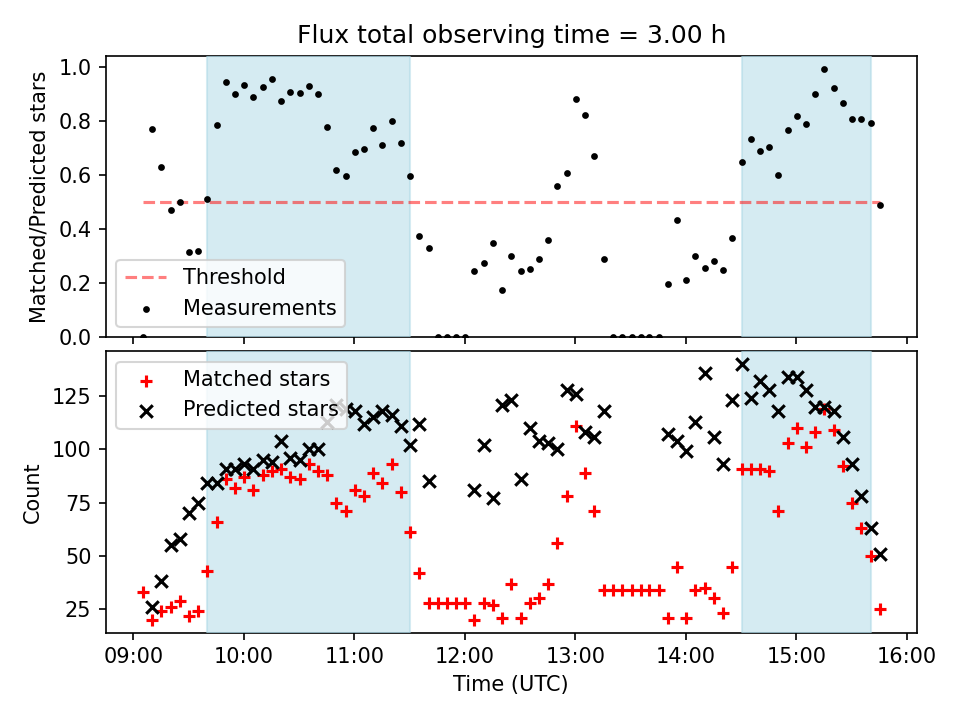 Flux total observing time = 3.00 h

Matched/Predicted stars

1.0
0.8
0.6
0.4
0.2
0.0

Threshold
Measurements

Count

125
100
75
50
25

Matched stars
Predicted stars

09:00 10:00 11:00 12:00 13:00 14:00 15:00 16:00
Time (UTC)